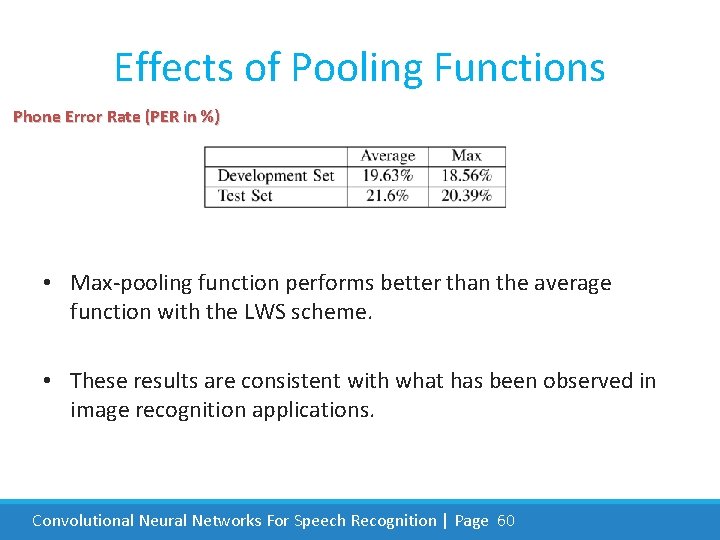 Effects of Pooling Functions

Phone Error Rate (PER in %)

| | Average | Max |
|---|---|---|
| Development Set | 19.63% | 18.56% |
| Test Set | 21.6% | 20.39% |

• Max-pooling function performs better than the average function with the LWS scheme.

• These results are consistent with what has been observed in image recognition applications.

Convolutional Neural Networks For Speech Recognition | Page 60